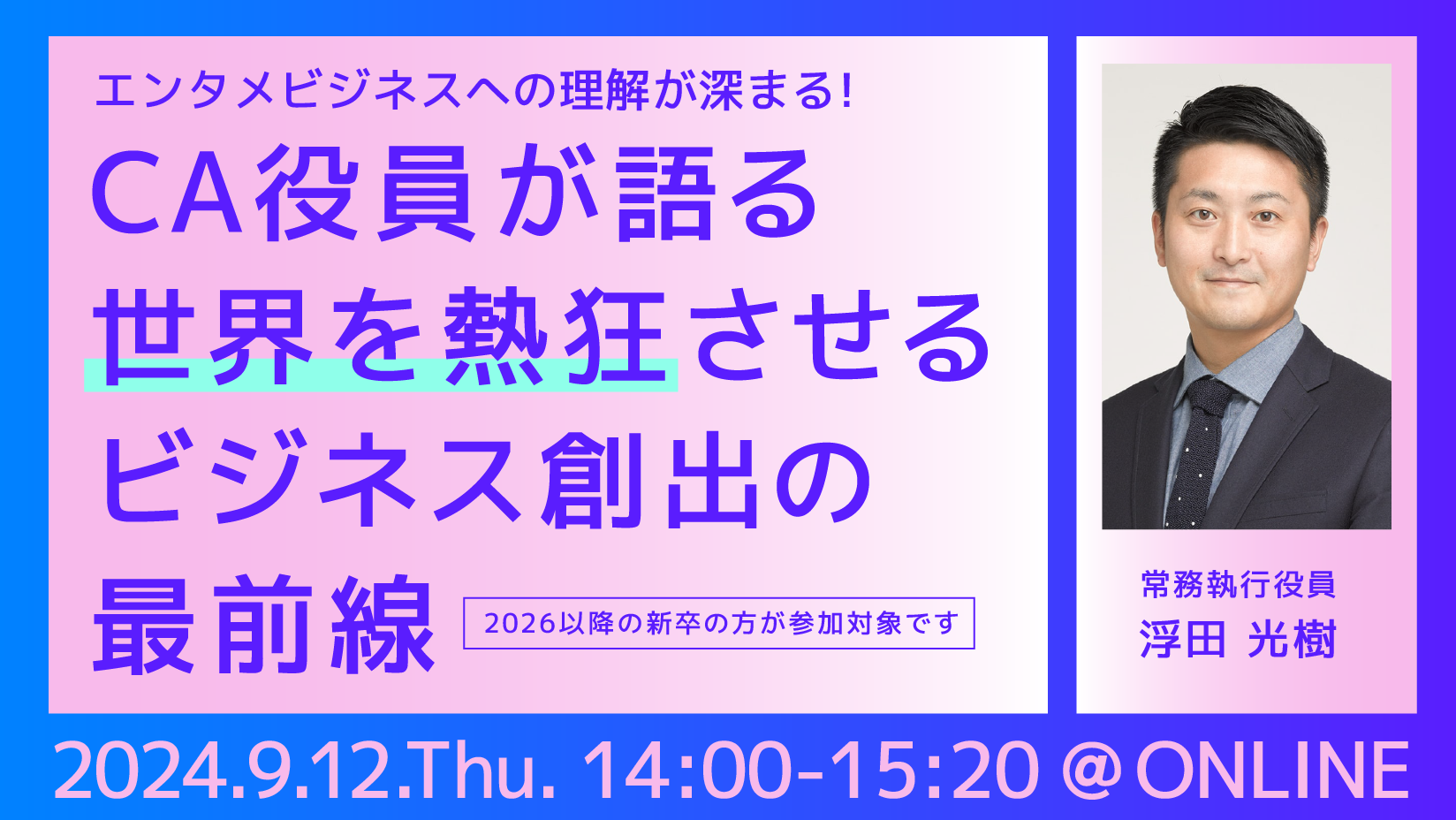 エンタメビジネスへの理解が深まる!

CA役員が語る
世界を熱狂させる
ビジネス創出の
最前線

2026以降の新卒の方が参加対象です

常務執行役員
浮田 光樹

2024.9.12.Thu. 14:00-15:20 @ONLINE